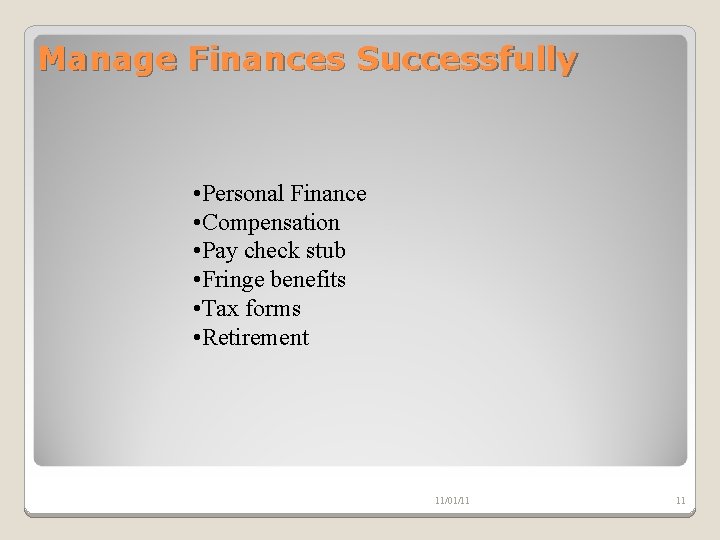 Manage Finances Successfully

•Personal Finance
•Compensation
•Pay check stub
•Fringe benefits
•Tax forms
•Retirement

11/01/11

11